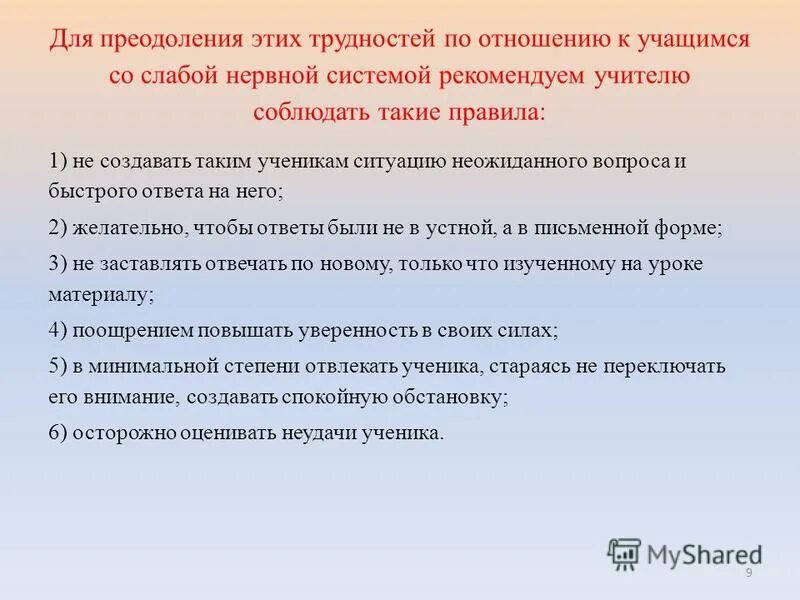 Для преодоления этих трудностей по отношению к учащимся со слабой нервной системой рекомендуем учителю соблюдать такие правила:

1) не создавать таким ученикам ситуацию неожиданного вопроса и быстрого ответа на него;

2) желательно, чтобы ответы были не в устной, а в письменной форме;

3) не заставлять отвечать по новому, только что изученному на уроке материалу;

4) поощрением повышать уверенность в своих силах;

5) в минимальной степени отвлекать ученика, стараясь не переключать его внимание, создавать спокойную обстановку;

6) осторожно оценивать неудачи ученика.

MyShared

9